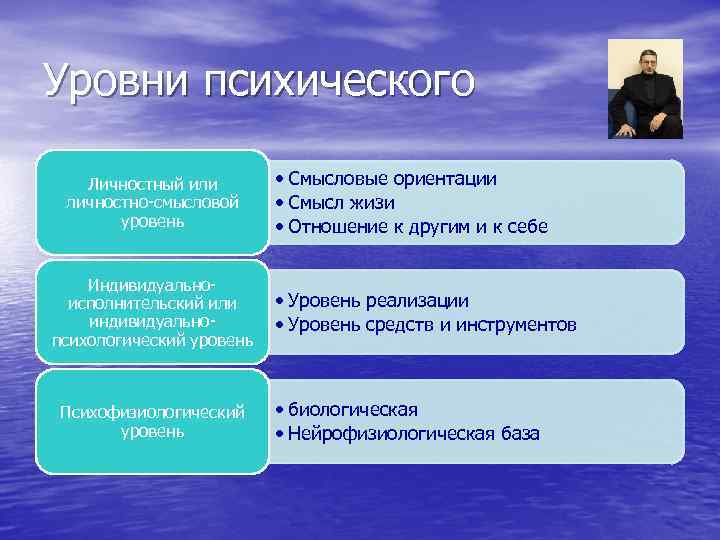 Уровни психического

Личностный или личностно-смысловой уровень

• Смысловые ориентации
• Смысл жизи
• Отношение к другим и к себе

Индивидуально-исполнительский или индивидуально-психологический уровень

• Уровень реализации
• Уровень средств и инструментов

Психофизиологический уровень

• биологическая
• Нейрофизиологическая база